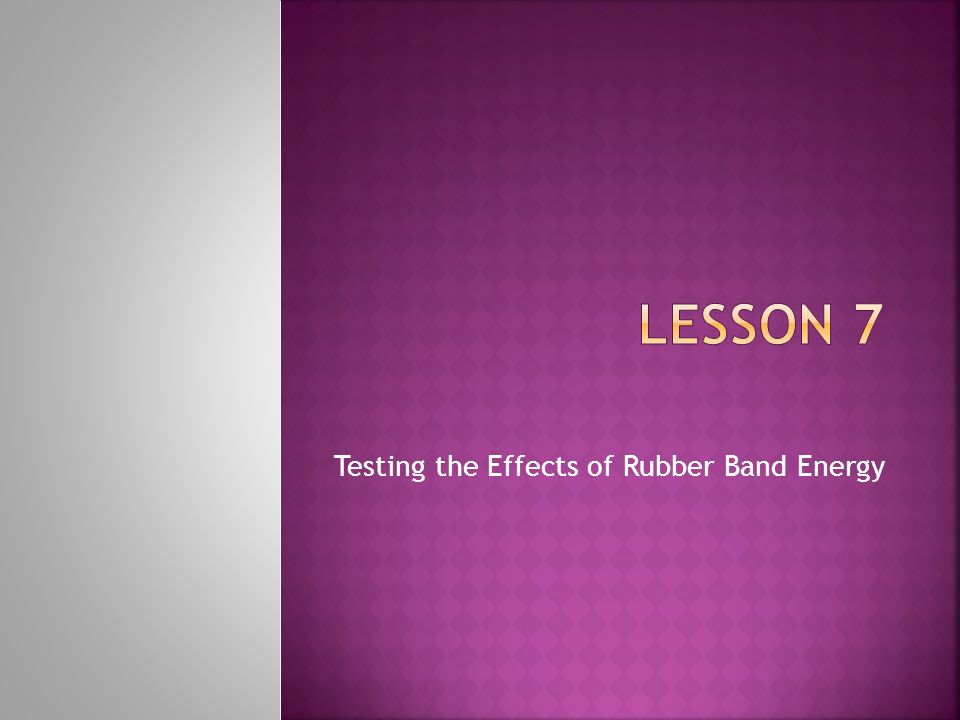 LESSON 7

Testing the Effects of Rubber Band Energy